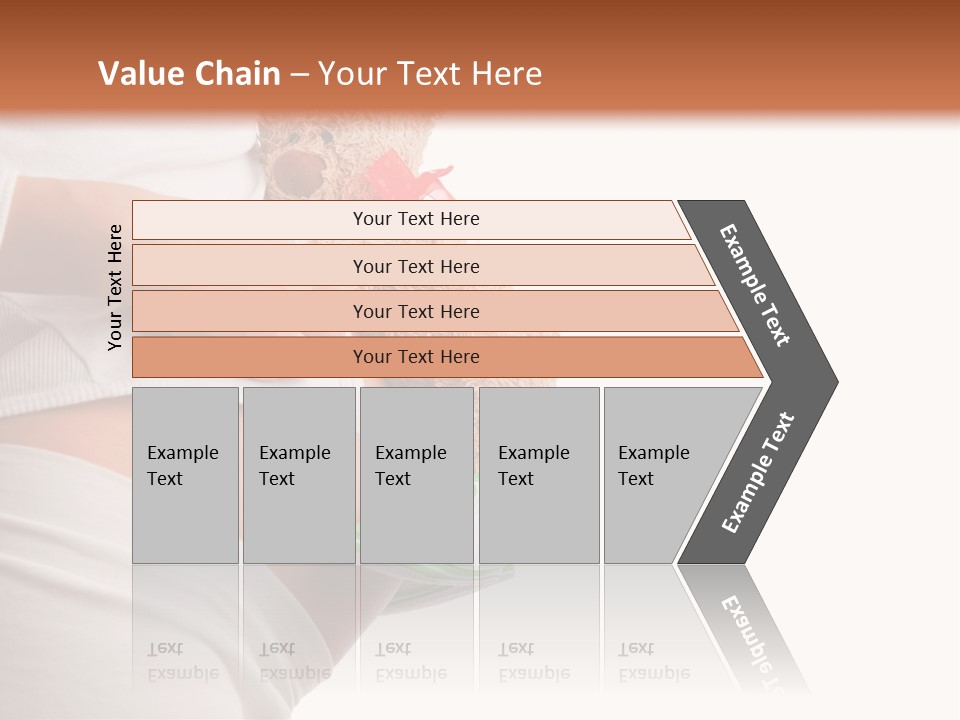 Value Chain – Your Text Here

Your Text Here

Your Text Here

Your Text Here

Your Text Here

Your Text Here

Example Text

Example Text

Example Text

Example Text

Example Text

Example Text

Example Text